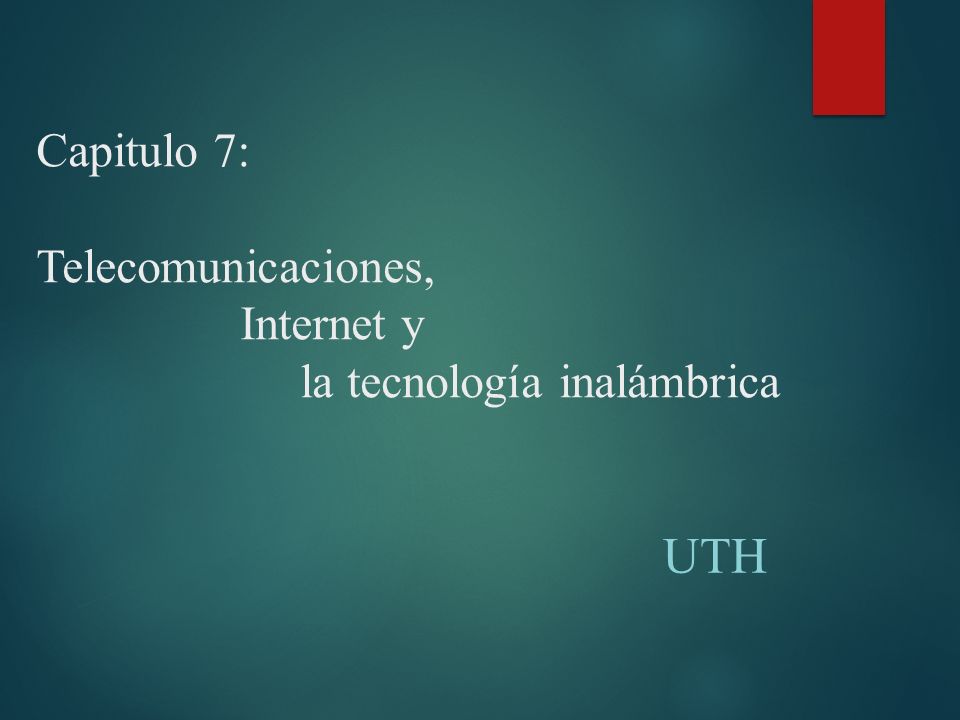 Capitulo 7:

Telecomunicaciones,
Internet y
la tecnología inalámbrica

UTH